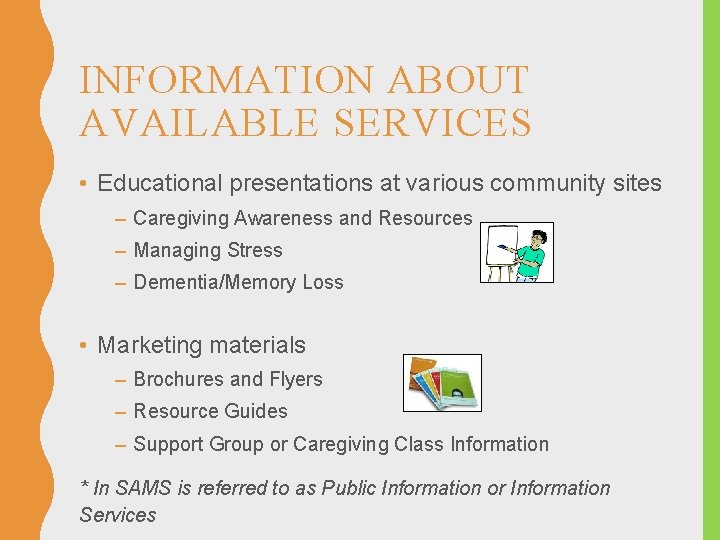 INFORMATION ABOUT AVAILABLE SERVICES

• Educational presentations at various community sites
– Caregiving Awareness and Resources
– Managing Stress
– Dementia/Memory Loss

• Marketing materials
– Brochures and Flyers
– Resource Guides
– Support Group or Caregiving Class Information

* In SAMS is referred to as Public Information or Information Services